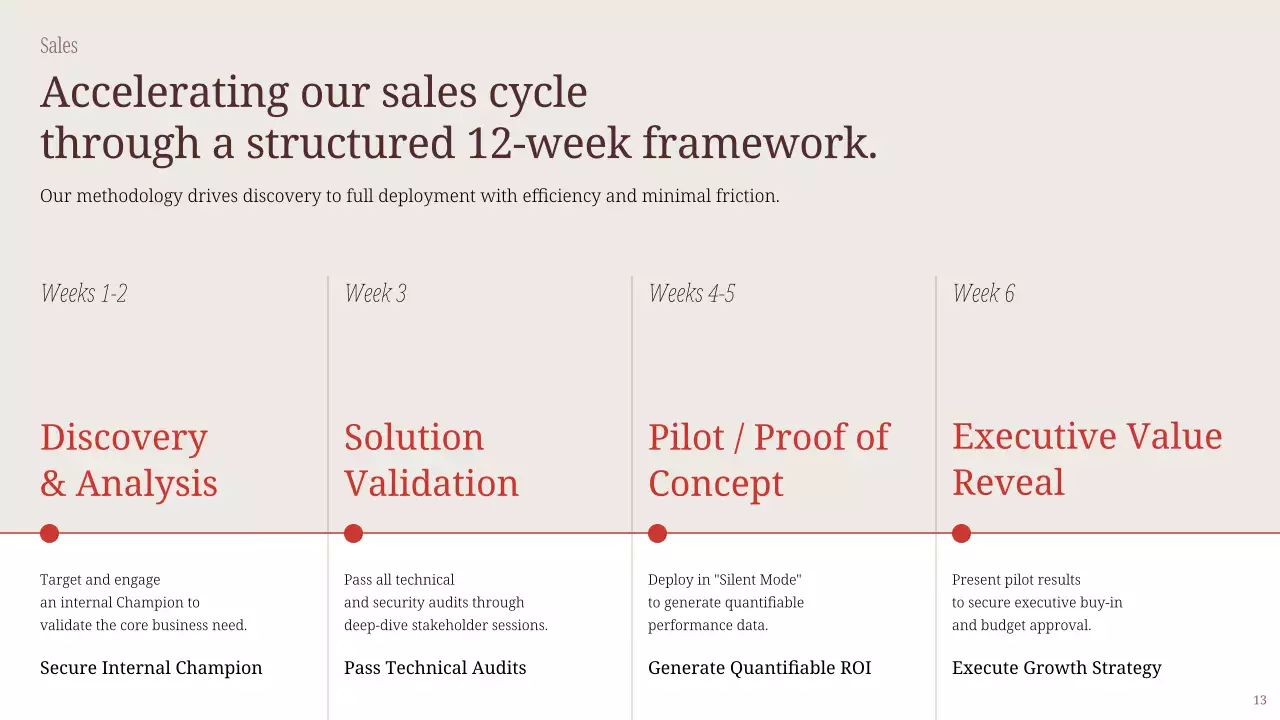 Sales

Accelerating our sales cycle through a structured 12-week framework.

Our methodology drives discovery to full deployment with efficiency and minimal friction.

Weeks 1-2

Discovery & Analysis

Target and engage an internal Champion to validate the core business need.

Secure Internal Champion

Week 3

Solution Validation

Pass all technical and security audits through deep-dive stakeholder sessions.

Pass Technical Audits

Weeks 4-5

Pilot / Proof of Concept

Deploy in "Silent Mode" to generate quantifiable performance data.

Generate Quantifiable ROI

Week 6

Executive Value Reveal

Present pilot results to secure executive buy-in and budget approval.

Execute Growth Strategy

13